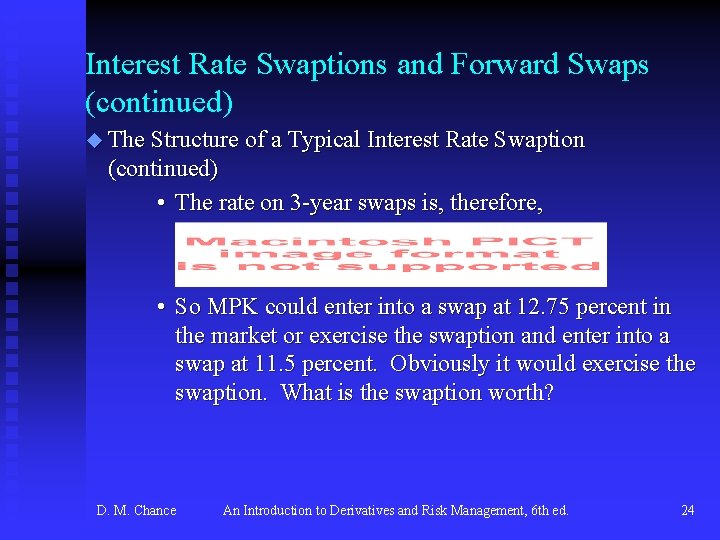 Interest Rate Swaptions and Forward Swaps (continued)

The Structure of a Typical Interest Rate Swaption (continued)

• The rate on 3-year swaps is, therefore,

Macintosh PICT image format is not supported

• So MPK could enter into a swap at 12.75 percent in the market or exercise the swaption and enter into a swap at 11.5 percent. Obviously it would exercise the swaption. What is the swaption worth?

D. M. Chance An Introduction to Derivatives and Risk Management, 6th ed. 24